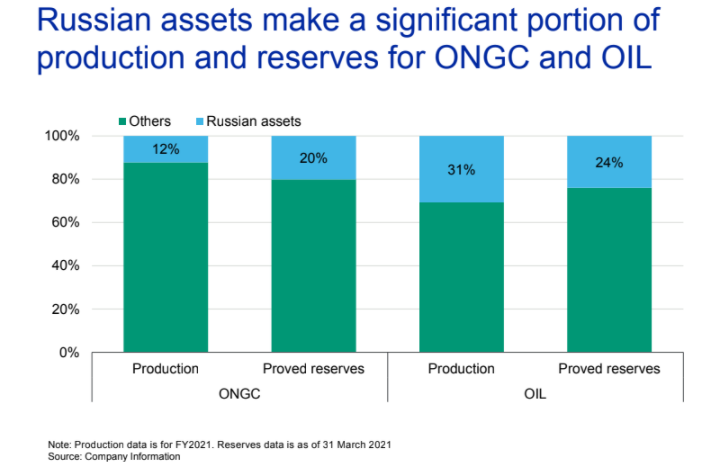 Russian assets make a significant portion of production and reserves for ONGC and OIL

Others Russian assets

100%
80%
60%
40%
20%
0%

12%
20%
31%
24%

Production
Proved reserves
Production
Proved reserves
ONGC
OIL

Note: Production data is for FY2021. Reserves data is as of 31 March 2021
Source: Company Information